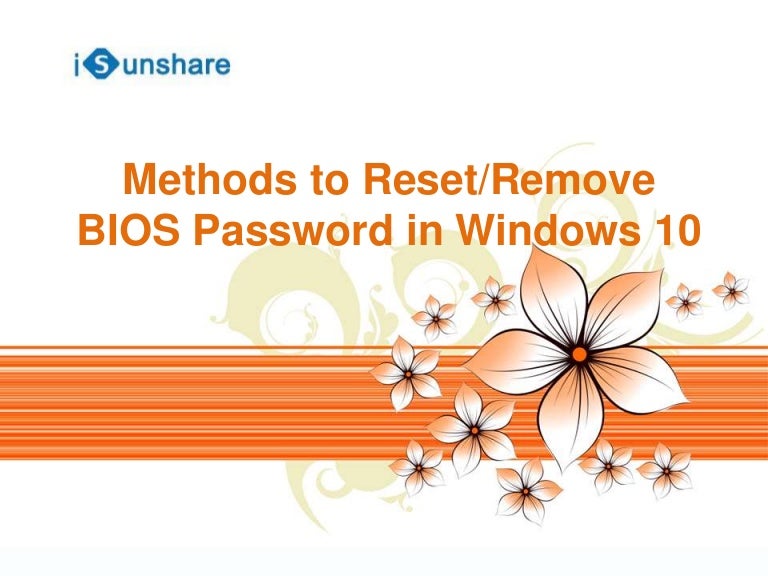 iSunshare

Methods to Reset/Remove BIOS Password in Windows 10